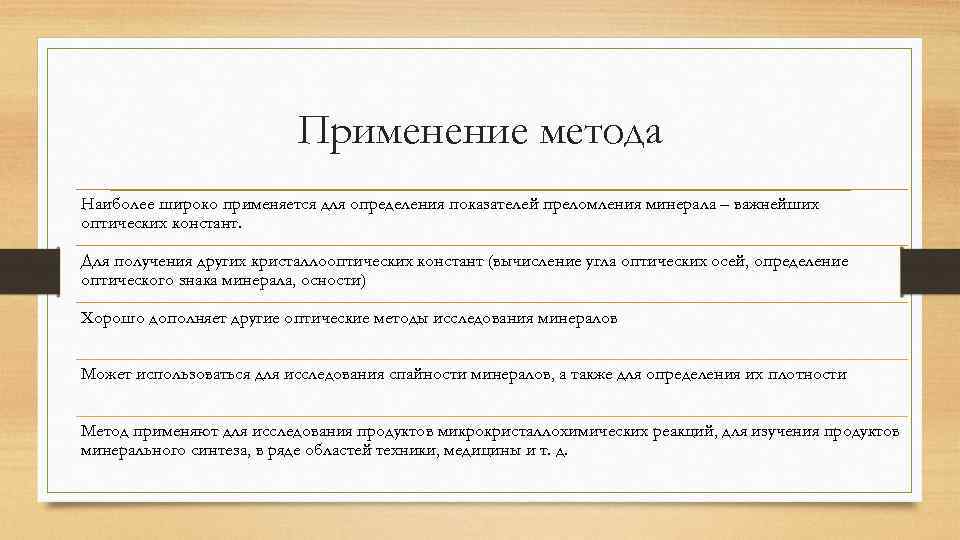 Применение метода

Наиболее широко применяется для определения показателей преломления минерала – важнейших оптических констант.

Для получения других кристаллооптических констант (вычисление угла оптических осей, определение оптического знака минерала, осности)

Хорошо дополняет другие оптические методы исследования минералов

Может использоваться для исследования спайности минералов, а также для определения их плотности

Метод применяют для исследования продуктов микрокристаллохимических реакций, для изучения продуктов минерального синтеза, в ряде областей техники, медицины и т. д.